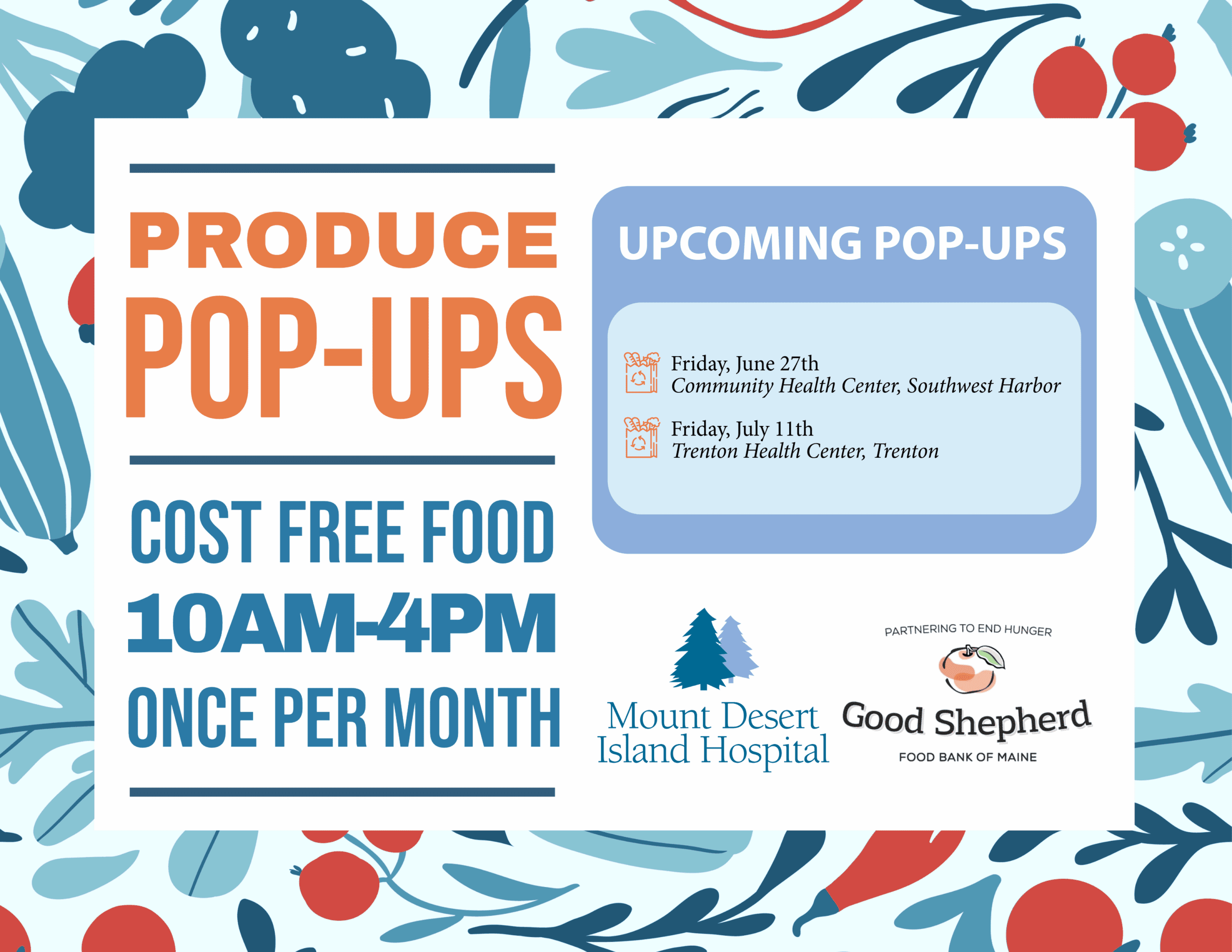 PRODUCE
POP-UPS

COST FREE FOOD
10AM-4PM
ONCE PER MONTH

UPCOMING POP-UPS

Friday, June 27th
Community Health Center, Southwest Harbor

Friday, July 11th
Trenton Health Center, Trenton

Mount Desert Island Hospital

PARTNERING TO END HUNGER
Good Shepherd
FOOD BANK OF MAINE